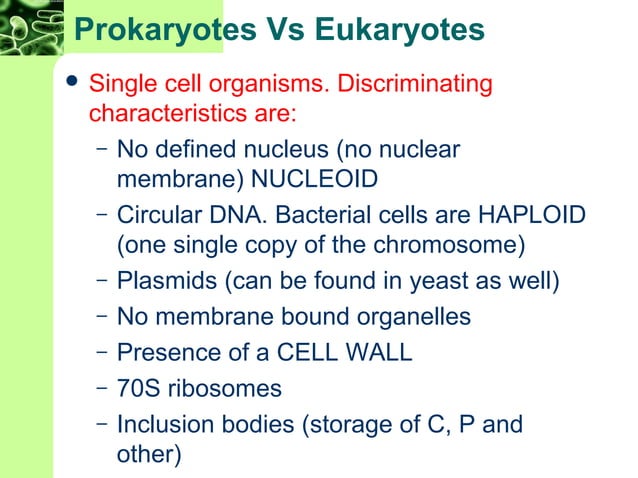 Prokaryotes Vs Eukaryotes

• Single cell organisms. Discriminating characteristics are:
– No defined nucleus (no nuclear membrane) NUCLEOID
– Circular DNA. Bacterial cells are HAPLOID (one single copy of the chromosome)
– Plasmids (can be found in yeast as well)
– No membrane bound organelles
– Presence of a CELL WALL
– 70S ribosomes
– Inclusion bodies (storage of C, P and other)